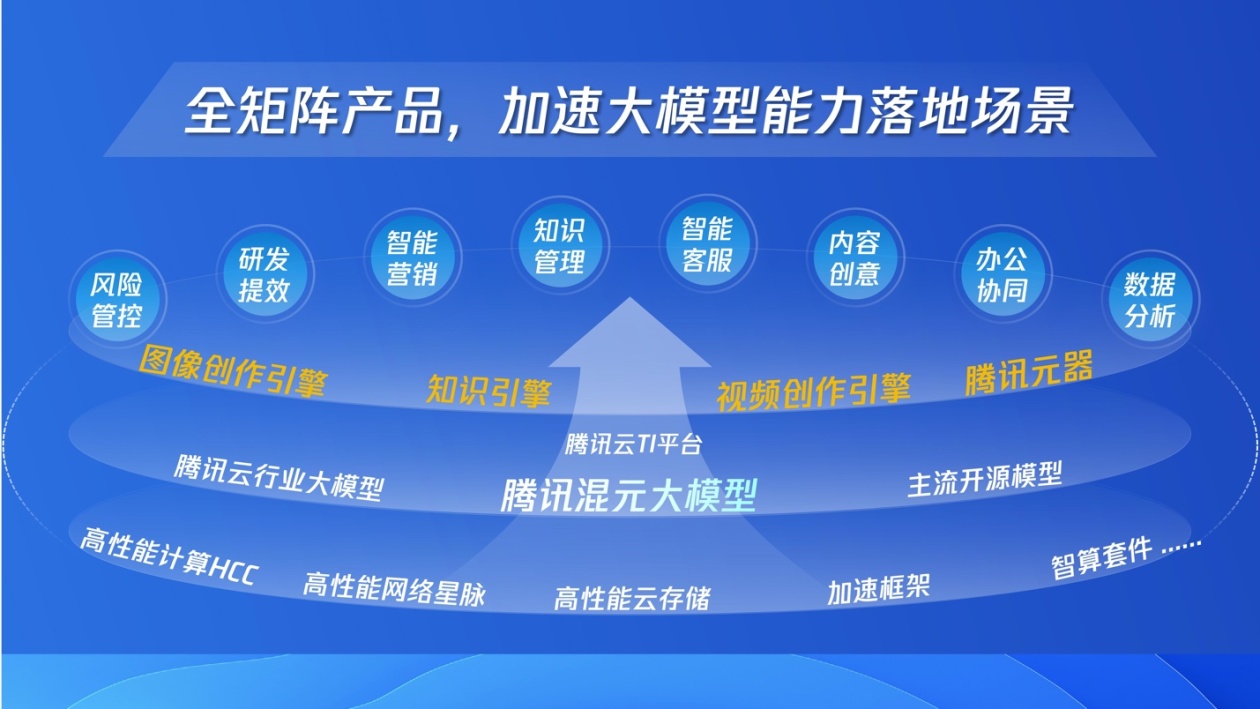 全矩阵产品，加速大模型能力落地场景

风险管控
研发提效
智能营销
知识管理
智能客服
内容创意
办公协同
数据分析

图像创作引擎
知识引擎
视频创作引擎
腾讯元器

腾讯云TI平台
腾讯云行业大模型
腾讯混元大模型
主流开源模型

高性能计算HCC
高性能网络星脉
高性能云存储
加速框架
智算套件 ......